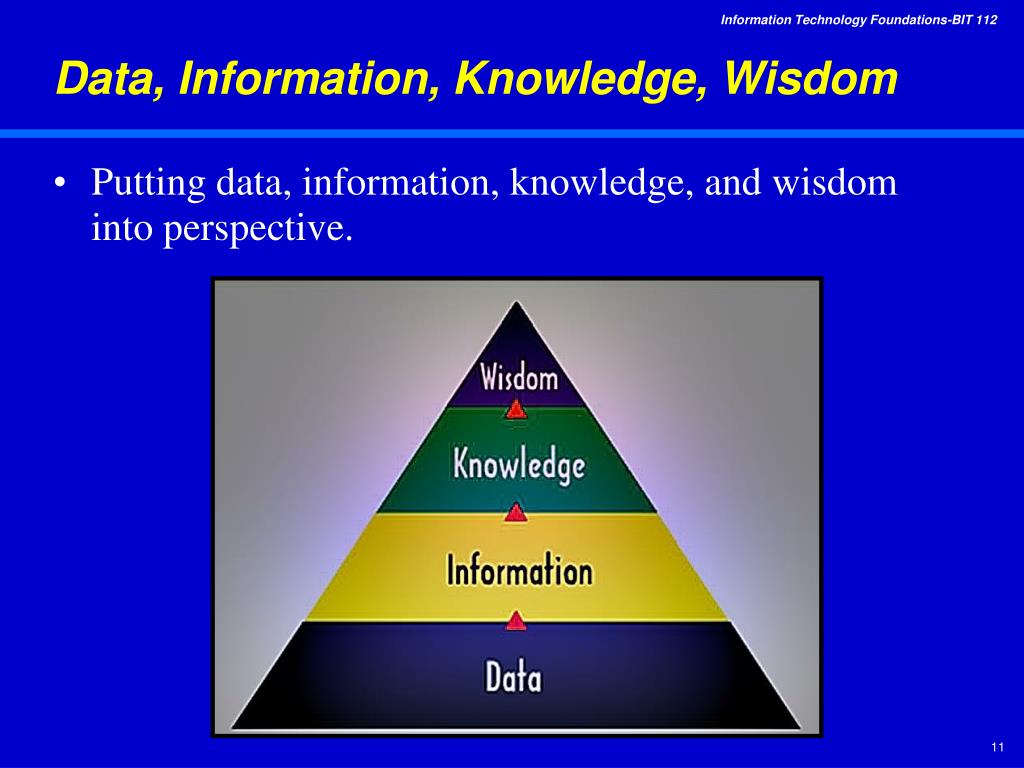 Information Technology Foundations-BIT 112

Data, Information, Knowledge, Wisdom

• Putting data, information, knowledge, and wisdom into perspective.

Wisdom

Knowledge

Information

Data

11